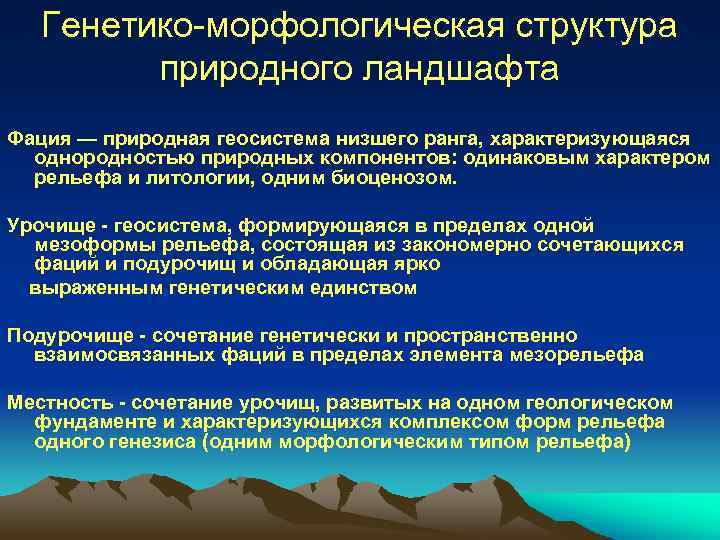 Генетико-морфологическая структура природного ландшафта

Фация — природная геосистема низшего ранга, характеризующаяся однородностью природных компонентов: одинаковым характером рельефа и литологии, одним биоценозом.

Урочище - геосистема, формирующаяся в пределах одной мезоформы рельефа, состоящая из закономерно сочетающихся фаций и подурочищ и обладающая ярко выраженным генетическим единством

Подурочище - сочетание генетически и пространственно взаимосвязанных фаций в пределах элемента мезорельефа

Местность - сочетание урочищ, развитых на одном геологическом фундаменте и характеризующихся комплексом форм рельефа одного генезиса (одним морфологическим типом рельефа)